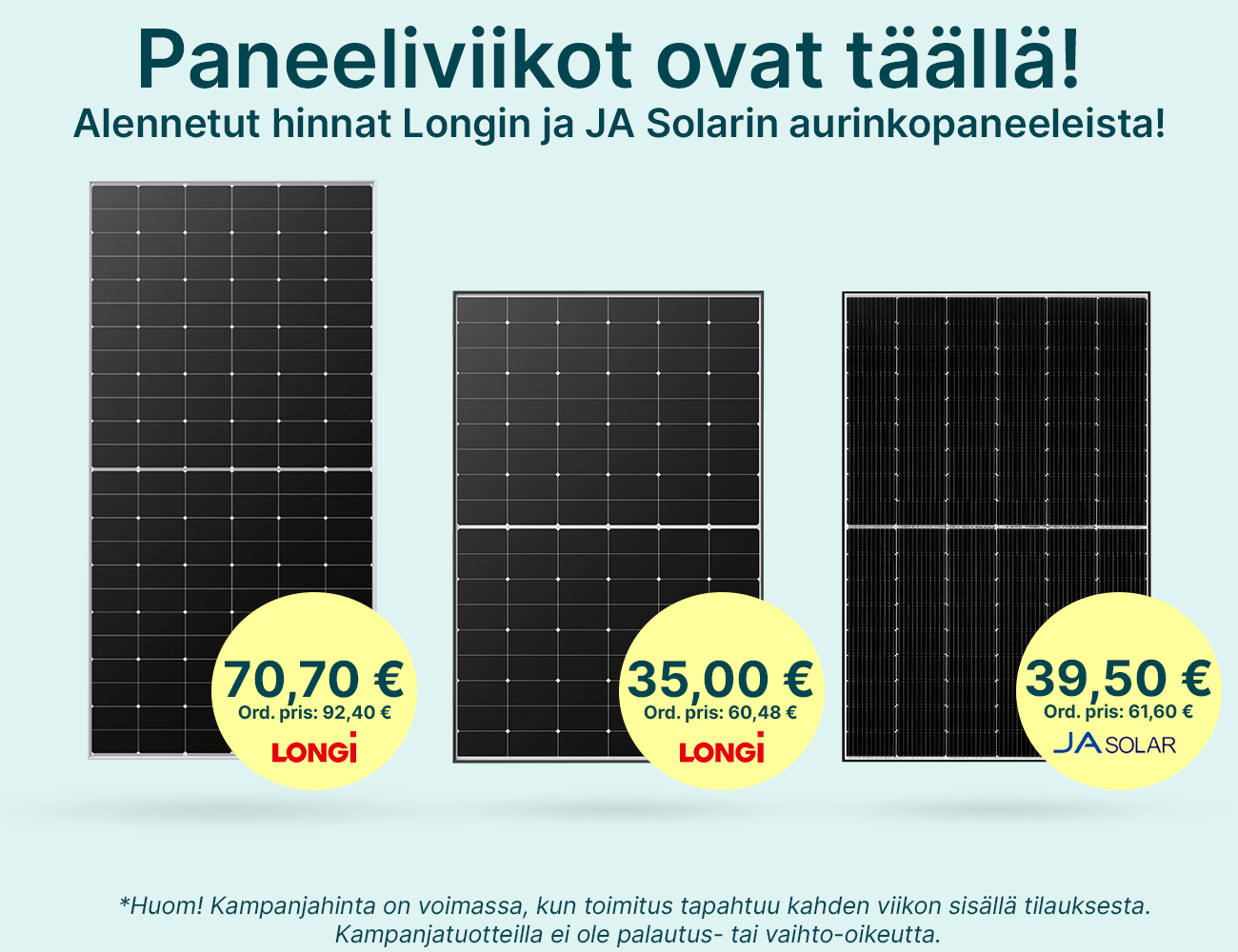 Paneeliviikot ovat täällä!
Alennetut hinnat Longin ja JA Solarin aurinkopaneeleista!

70,70 €
Ord. pris: 92,40 €
LONGi

35,00 €
Ord. pris: 60,48 €
LONGi

39,50 €
Ord. pris: 61,60 €
JA SOLAR

*Huom! Kampanjahinta on voimassa, kun toimitus tapahtuu kahden viikon sisällä tilauksesta. Kampanjatuotteilla ei ole palautus- tai vaihto-oikeutta.